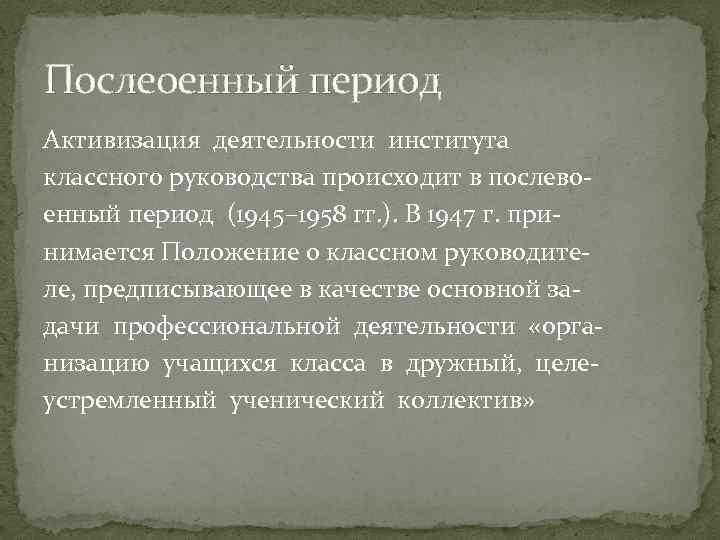 Послеоенный период

Активизация деятельности института классного руководства происходит в послевоенный период (1945–1958 гг.). В 1947 г. принимается Положение о классном руководителе, предписывающее в качестве основной задачи профессиональной деятельности «организацию учащихся класса в дружный, целеустремленный ученический коллектив»